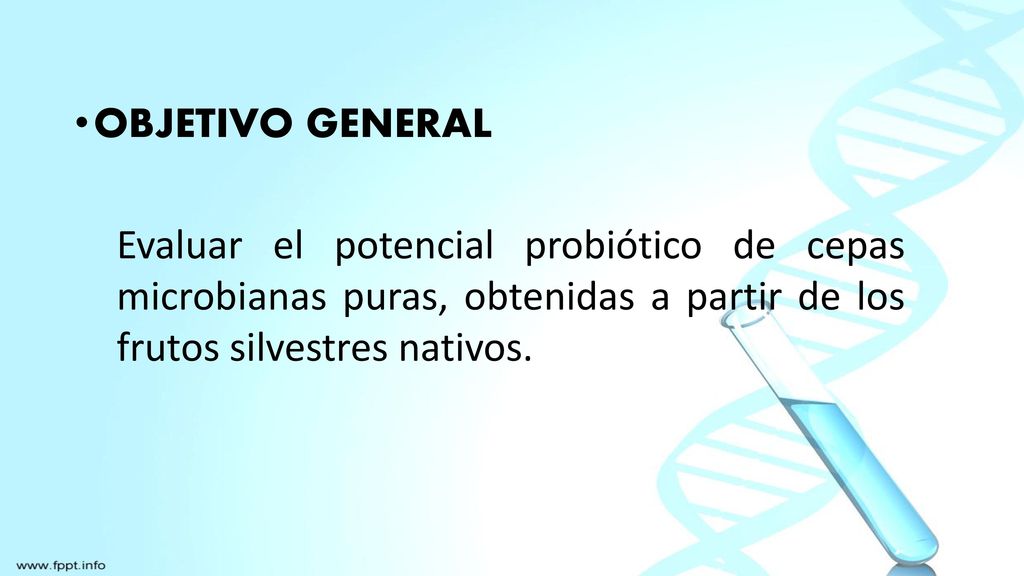 • OBJETIVO GENERAL

Evaluar el potencial probiótico de cepas microbianas puras, obtenidas a partir de los frutos silvestres nativos.

www.fppt.info